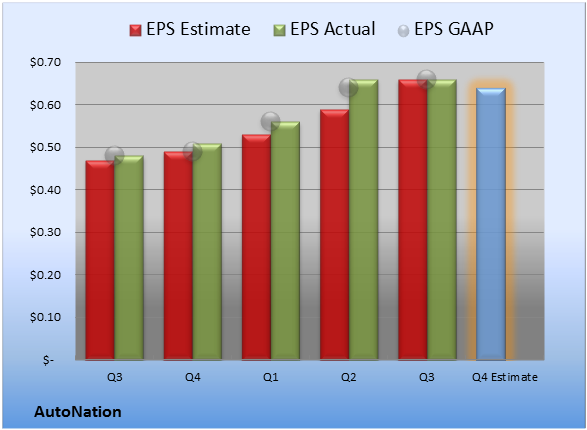 EPS Estimate EPS Actual EPS GAAP

$0.70
$0.60
$0.50
$0.40
$0.30
$0.20
$0.10
$-

Q3 Q4 Q1 Q2 Q3 Q4 Estimate

AutoNation